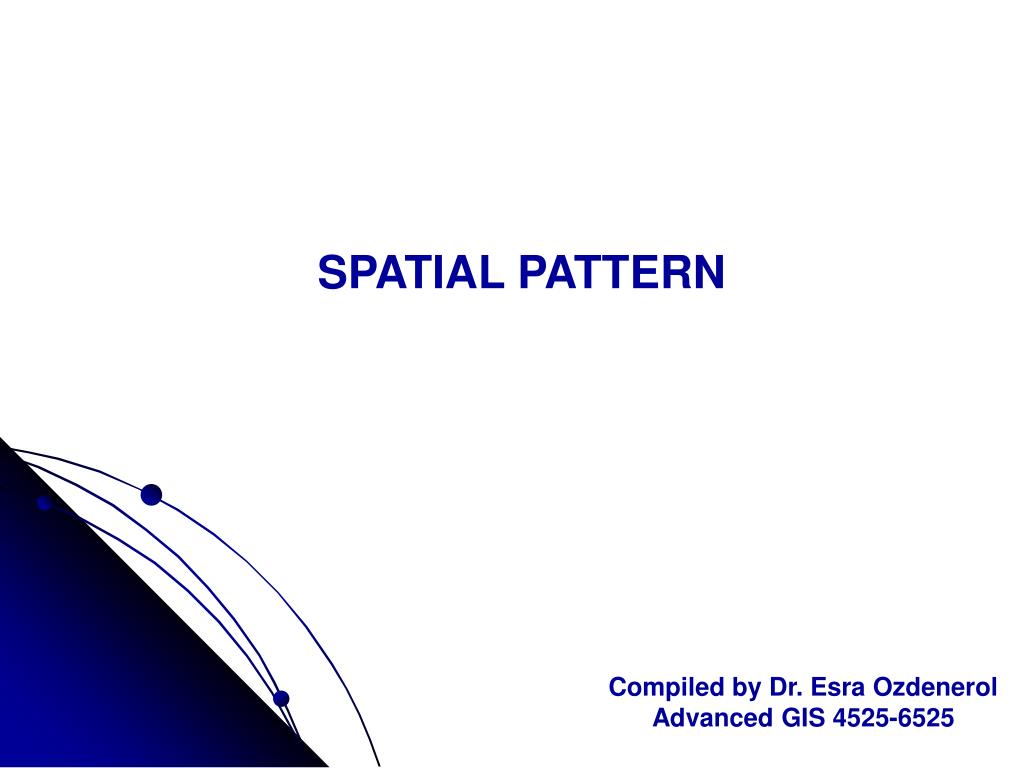 SPATIAL PATTERN

Compiled by Dr. Esra Ozdenerol
Advanced GIS 4525-6525